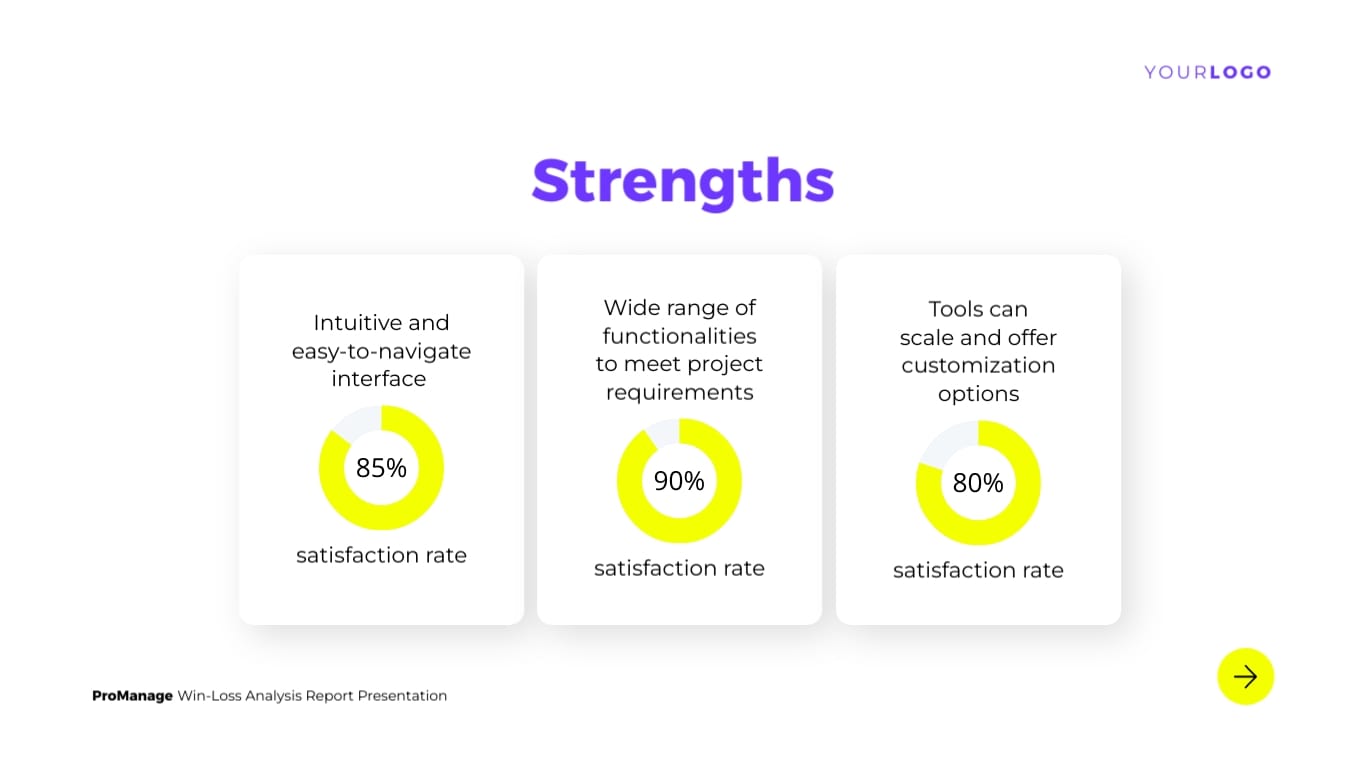 YOURLOGO

Strengths

Intuitive and easy-to-navigate interface

85%

satisfaction rate

Wide range of functionalities to meet project requirements

90%

satisfaction rate

Tools can scale and offer customization options

80%

satisfaction rate

ProManage Win-Loss Analysis Report Presentation